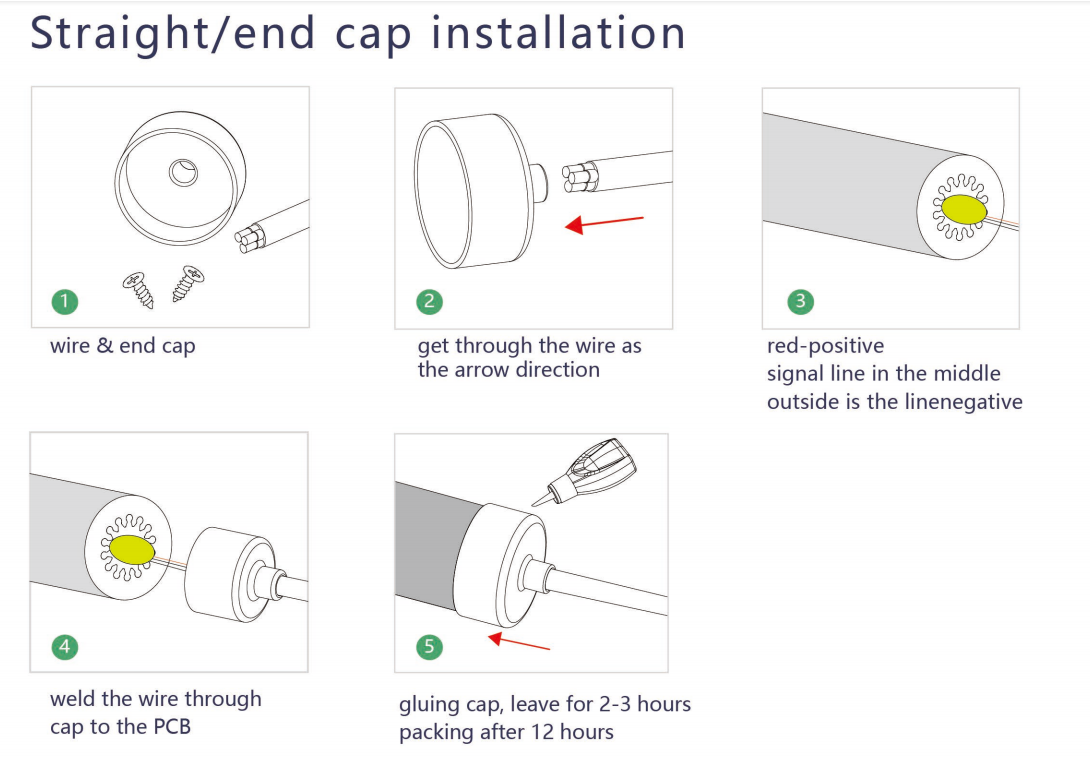 Straight/end cap installation

1

wire & end cap

2

get through the wire as the arrow direction

3

red-positive
signal line in the middle
outside is the linenegative

4

weld the wire through cap to the PCB

5

gluing cap, leave for 2-3 hours
packing after 12 hours